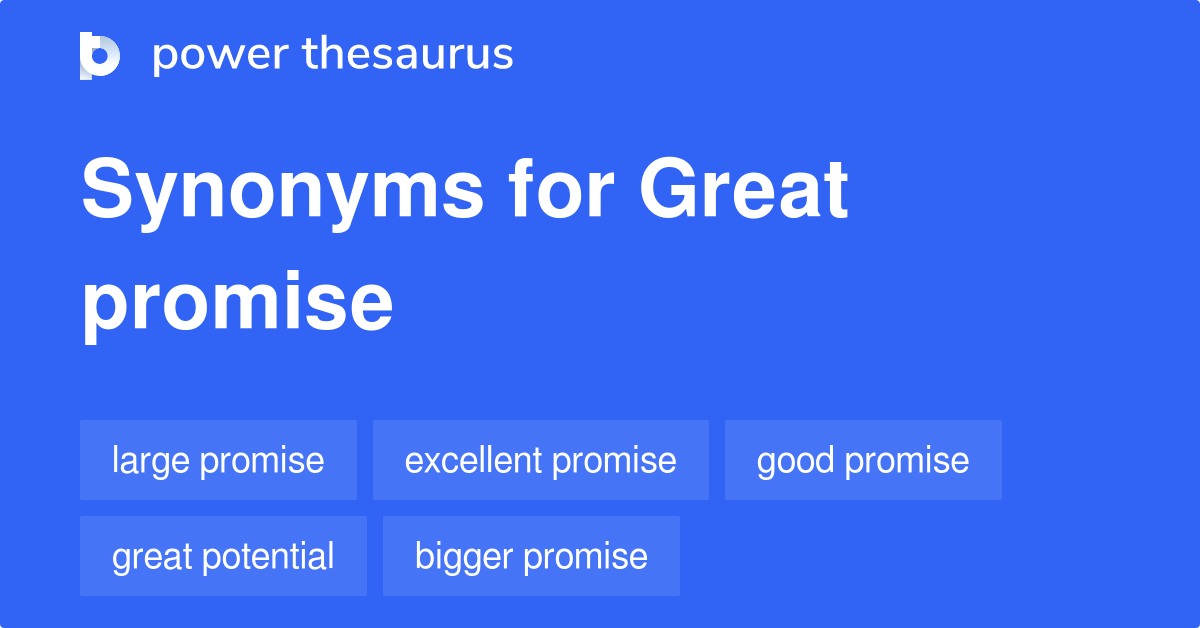 power thesaurus

Synonyms for Great promise

large promise

excellent promise

good promise

great potential

bigger promise